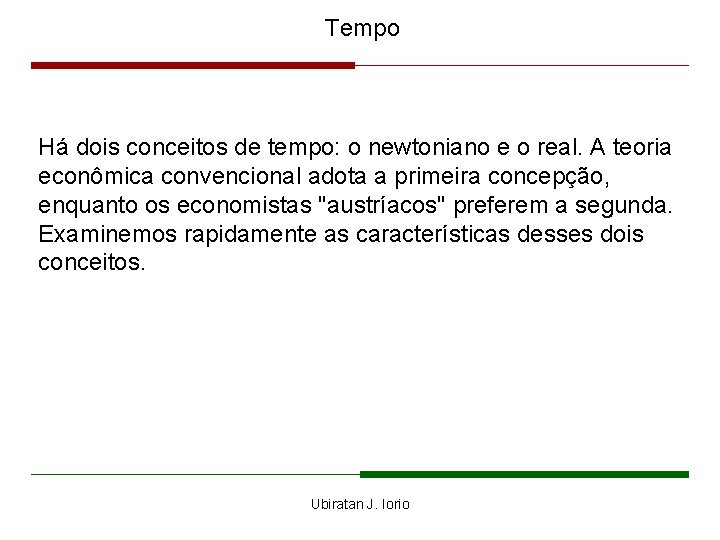 Tempo

Há dois conceitos de tempo: o newtoniano e o real. A teoria econômica convencional adota a primeira concepção, enquanto os economistas "austríacos" preferem a segunda. Examinemos rapidamente as características desses dois conceitos.

Ubiratan J. Iorio